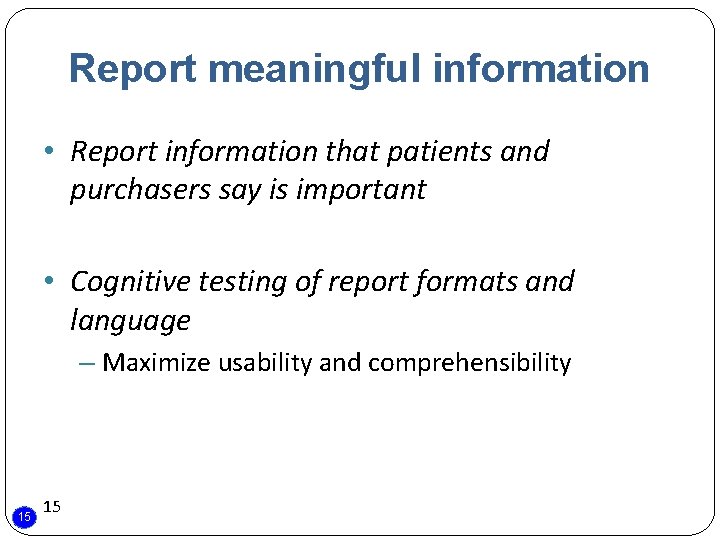 Report meaningful information

• Report information that patients and purchasers say is important

• Cognitive testing of report formats and language

– Maximize usability and comprehensibility

15

15